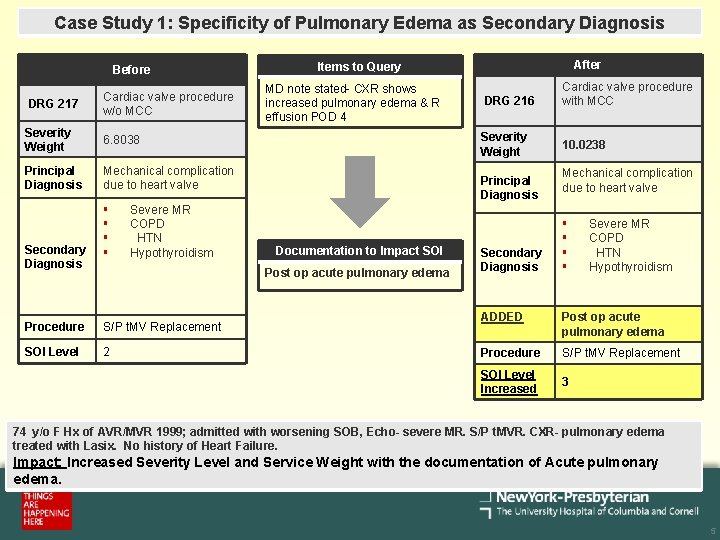 Case Study 1: Specificity of Pulmonary Edema as Secondary Diagnosis

| Before | |
|---|---|
| DRG 217 | Cardiac valve procedure w/o MCC |
| Severity Weight | 6.8038 |
| Principal Diagnosis | Mechanical complication due to heart valve |
| Secondary Diagnosis | ▪ Severe MR ▪ COPD ▪ HTN ▪ Hypothyroidism |
| Procedure | S/P tMV Replacement |
| SOI Level | 2 |

Items to Query

MD note stated- CXR shows increased pulmonary edema & R effusion POD 4

Documentation to Impact SOI

Post op acute pulmonary edema

| After | |
|---|---|
| DRG 216 | Cardiac valve procedure with MCC |
| Severity Weight | 10.0238 |
| Principal Diagnosis | Mechanical complication due to heart valve |
| Secondary Diagnosis | ▪ Severe MR ▪ COPD ▪ HTN ▪ Hypothyroidism |
| ADDED | Post op acute pulmonary edema |
| Procedure | S/P tMV Replacement |
| SOI Level Increased | 3 |

74 y/o F Hx of AVR/MVR 1999; admitted with worsening SOB, Echo- severe MR. S/P tMVR. CXR- pulmonary edema treated with Lasix. No history of Heart Failure.

Impact: Increased Severity Level and Service Weight with the documentation of Acute pulmonary edema.

THINGS ARE HAPPENING HERE

NewYork-Presbyterian
The University Hospital of Columbia and Cornell

5